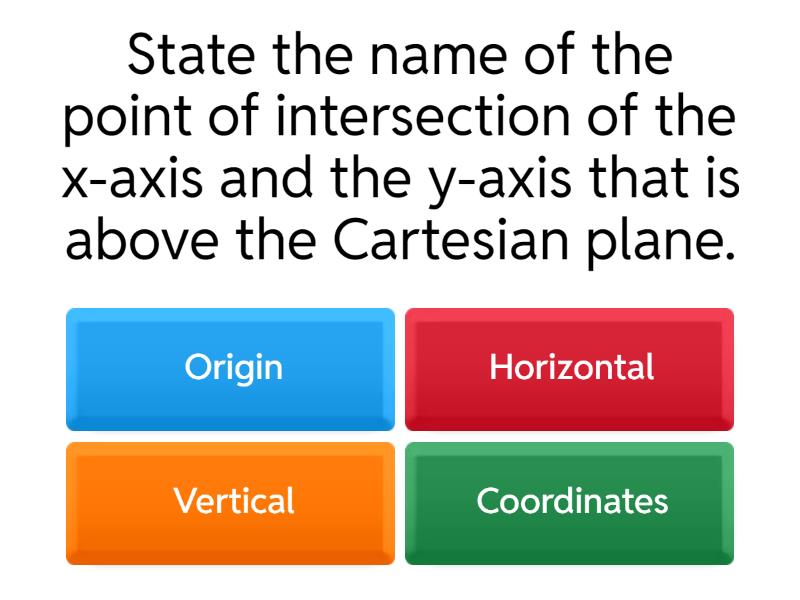 State the name of the point of intersection of the x-axis and the y-axis that is above the Cartesian plane.

Origin

Horizontal

Vertical

Coordinates